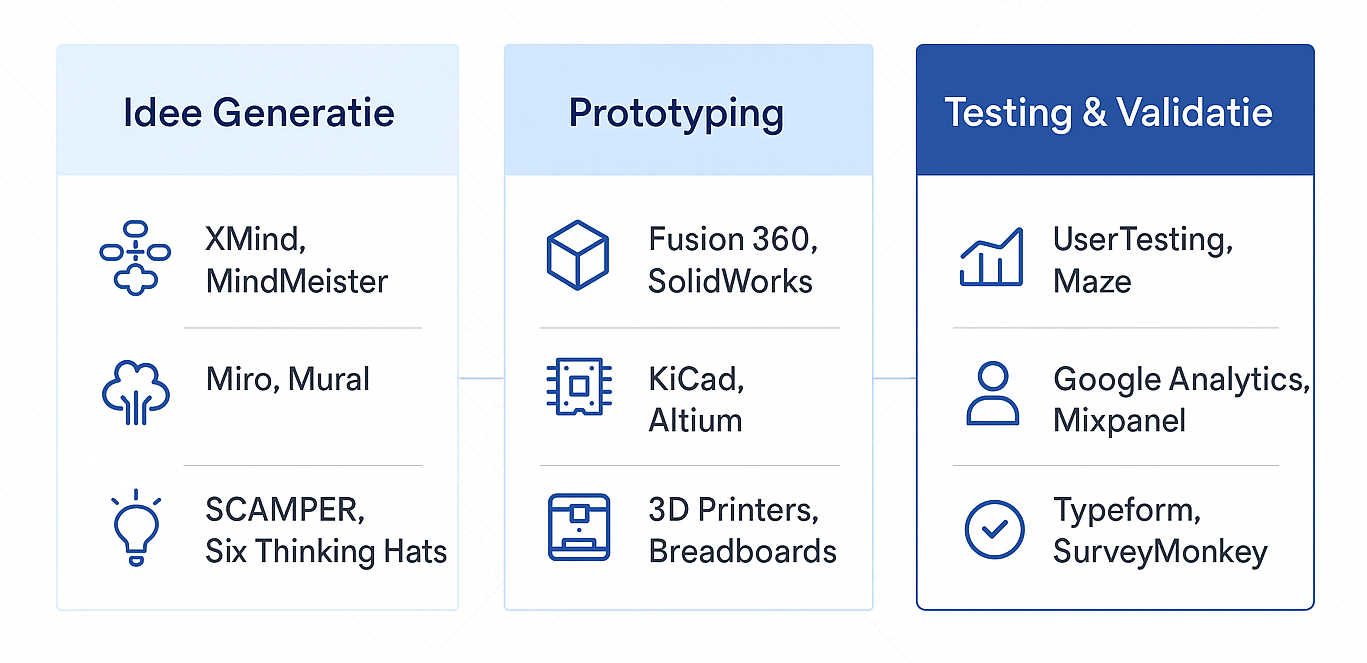 Idee Generatie

XMind, MindMeister

Miro, Mural

SCAMPER, Six Thinking Hats

Prototyping

Fusion 360, SolidWorks

KiCad, Altium

3D Printers, Breadboards

Testing & Validatie

UserTesting, Maze

Google Analytics, Mixpanel

Typeform, SurveyMonkey